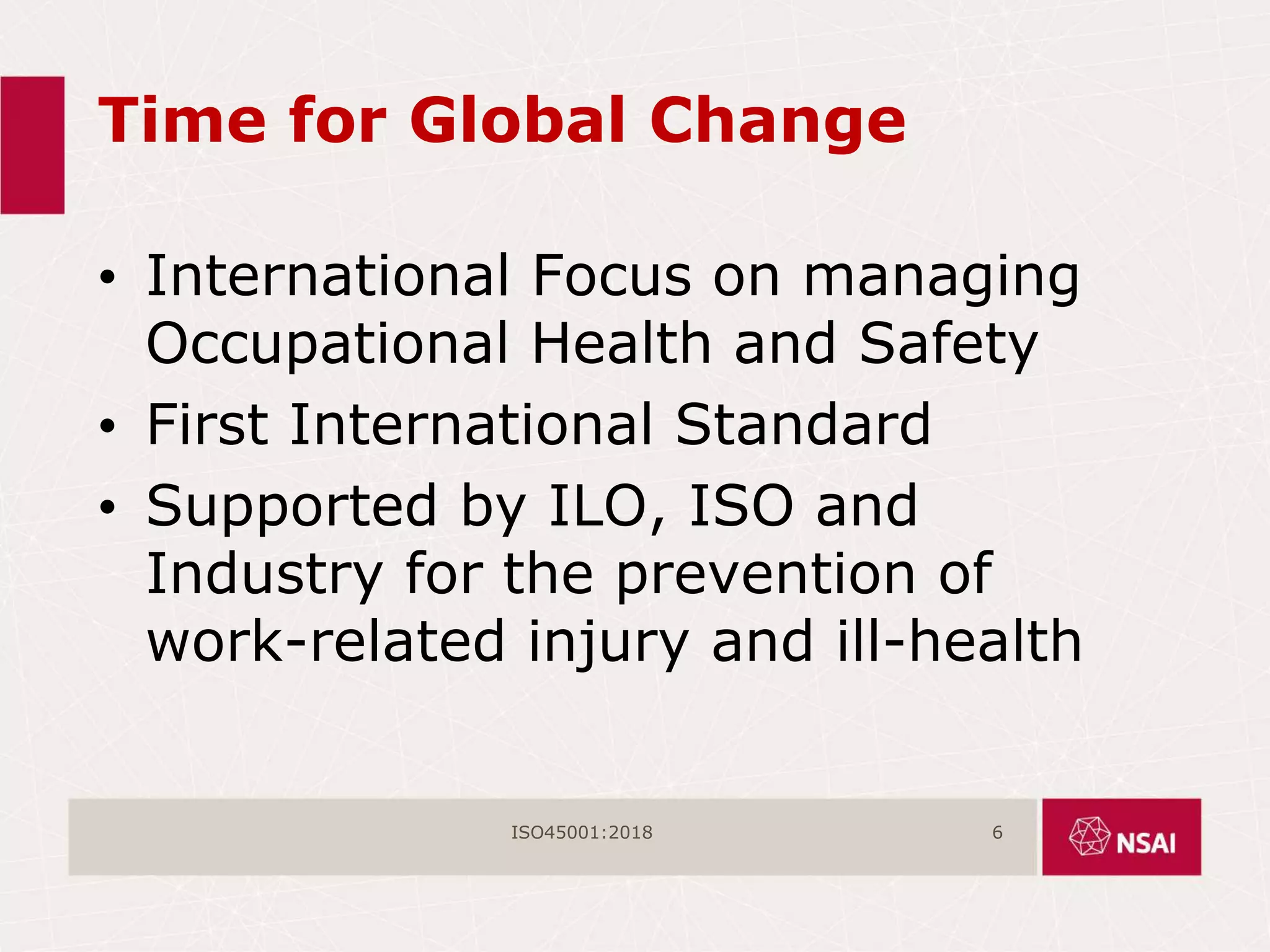 Time for Global Change

• International Focus on managing Occupational Health and Safety
• First International Standard
• Supported by ILO, ISO and Industry for the prevention of work-related injury and ill-health

ISO45001:2018 6

NSAI